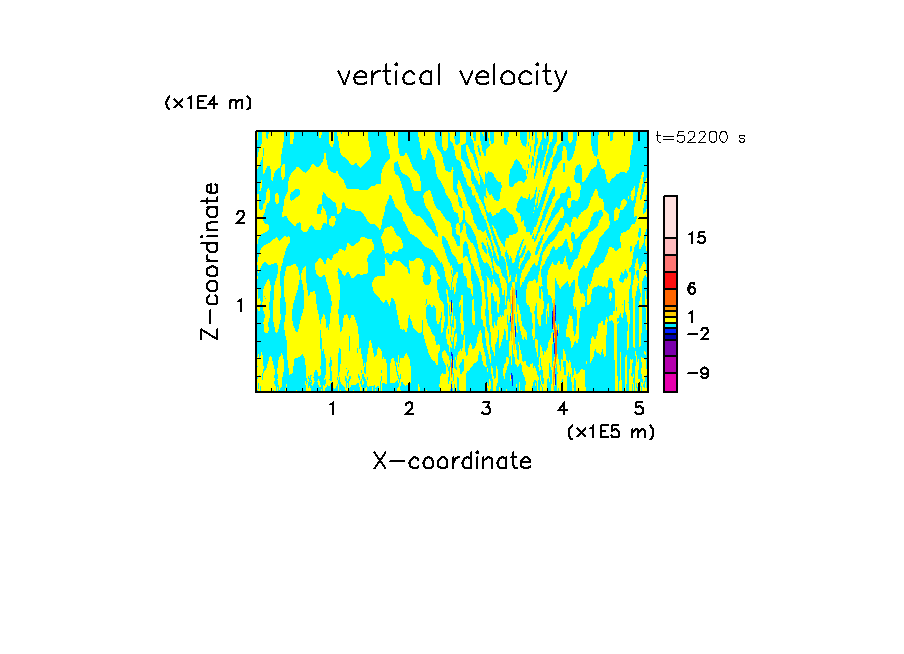 vertical velocity

(x1E4 m)

t=52200 s

Z-coordinate

2

1

15

6

1

−2

−9

1 2 3 4 5

(x1E5 m)

X-coordinate